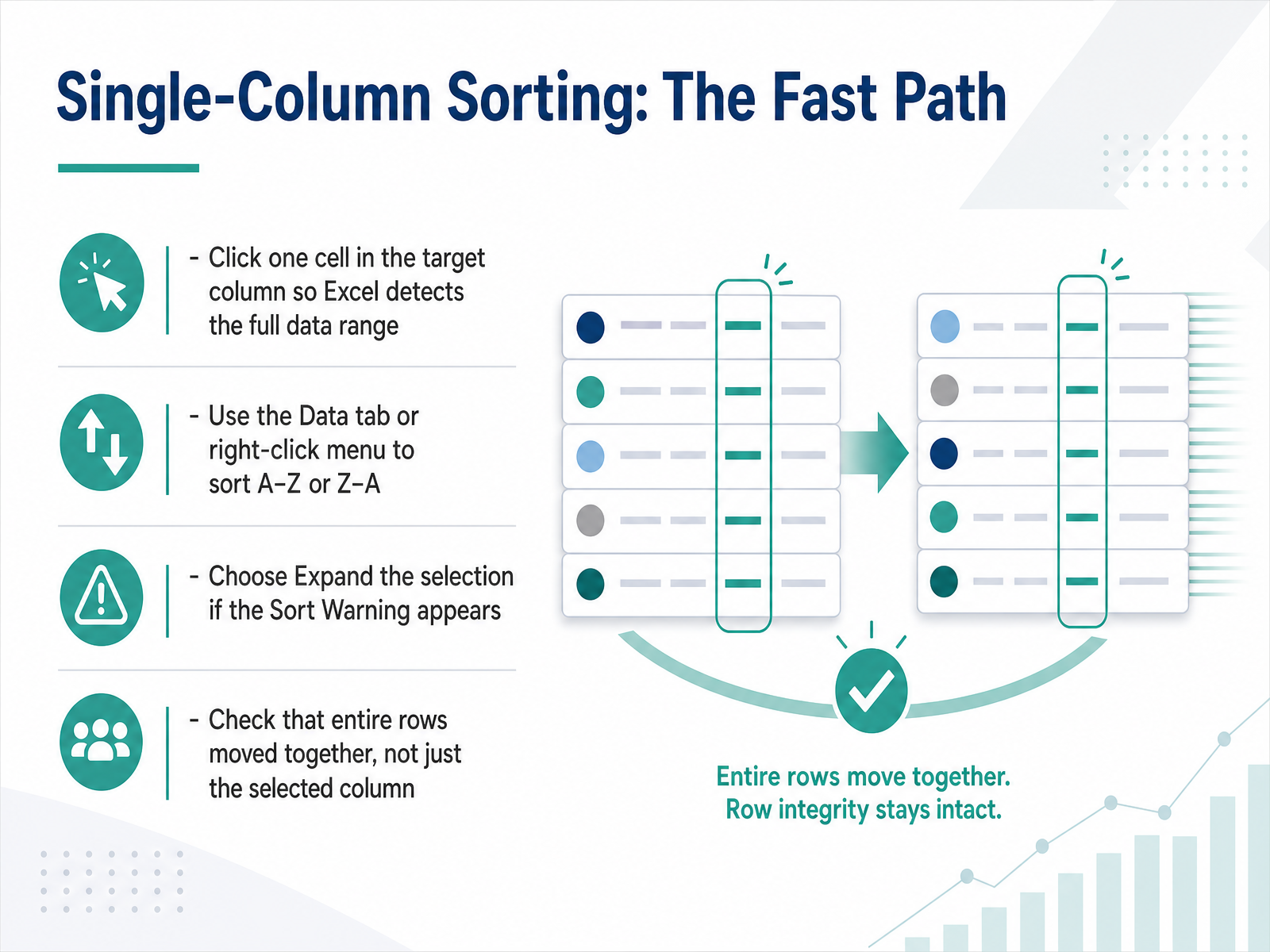 Single-Column Sorting: The Fast Path

- Click one cell in the target column so Excel detects the full data range

- Use the Data tab or right-click menu to sort A–Z or Z–A

- Choose Expand the selection if the Sort Warning appears

- Check that entire rows moved together, not just the selected column

Entire rows move together.
Row integrity stays intact.